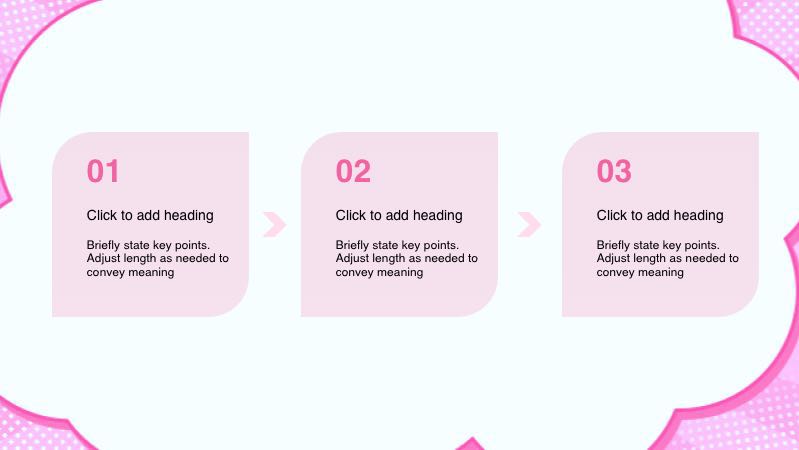 01

Click to add heading

Briefly state key points. Adjust length as needed to convey meaning

02

Click to add heading

Briefly state key points. Adjust length as needed to convey meaning

03

Click to add heading

Briefly state key points. Adjust length as needed to convey meaning